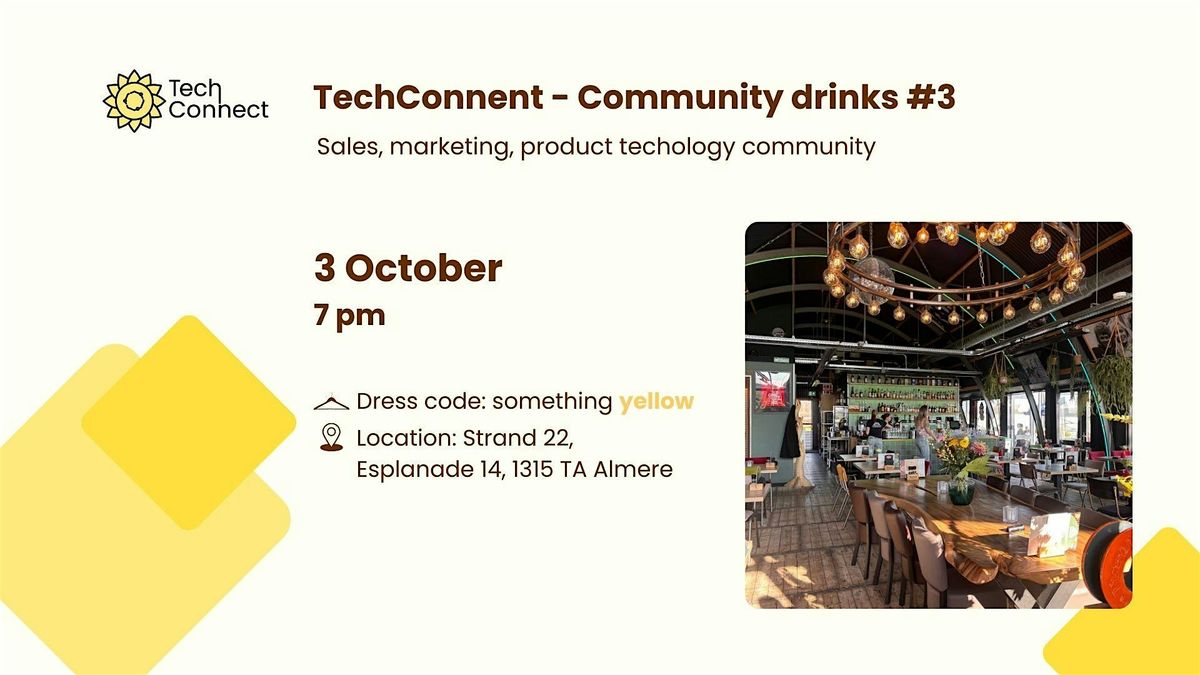 Tech Connect

TechConnent - Community drinks #3

Sales, marketing, product techology community

3 October

7 pm

Dress code: something yellow

Location: Strand 22, Esplanade 14, 1315 TA Almere